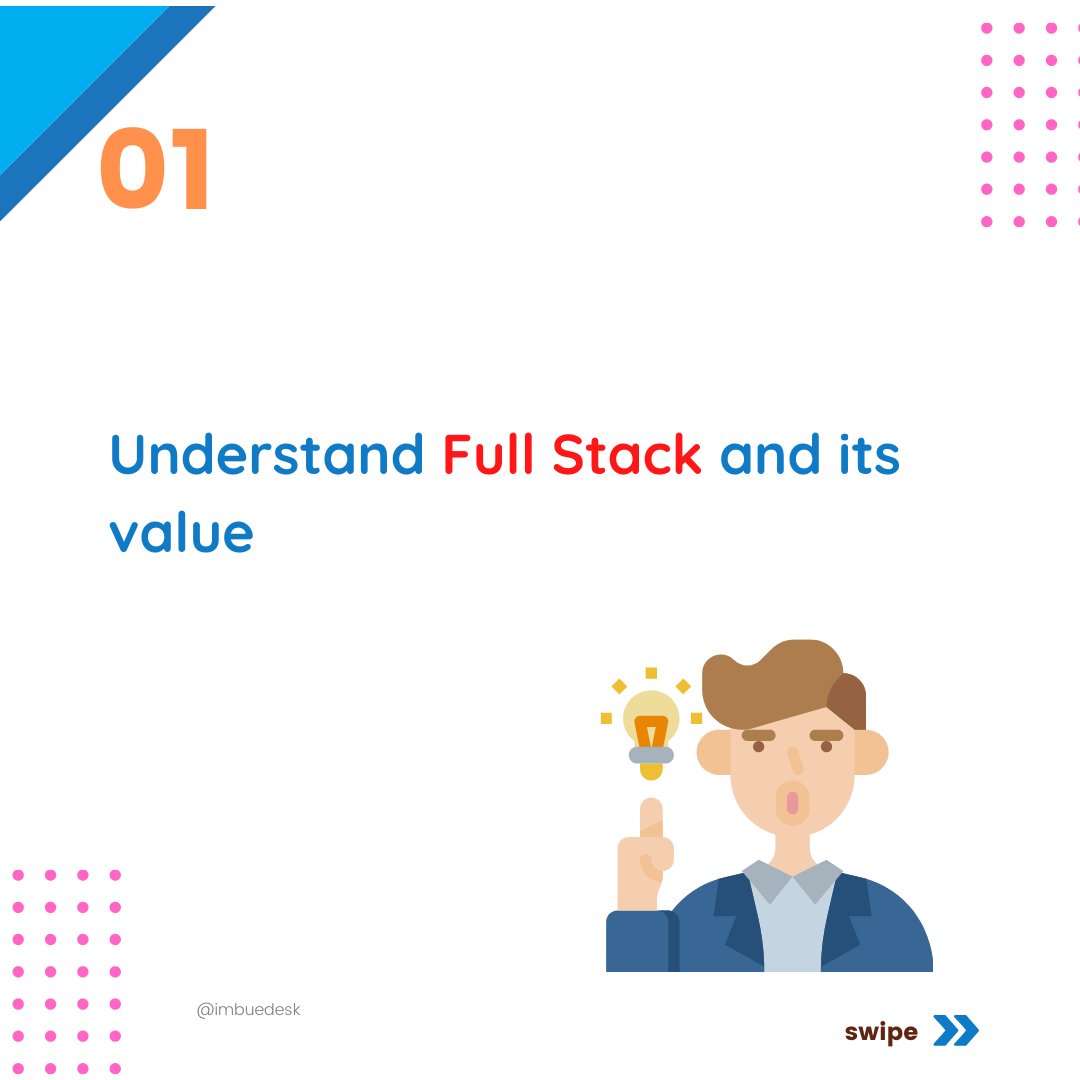 01

Understand Full Stack and its value

@imbuedesk

swipe